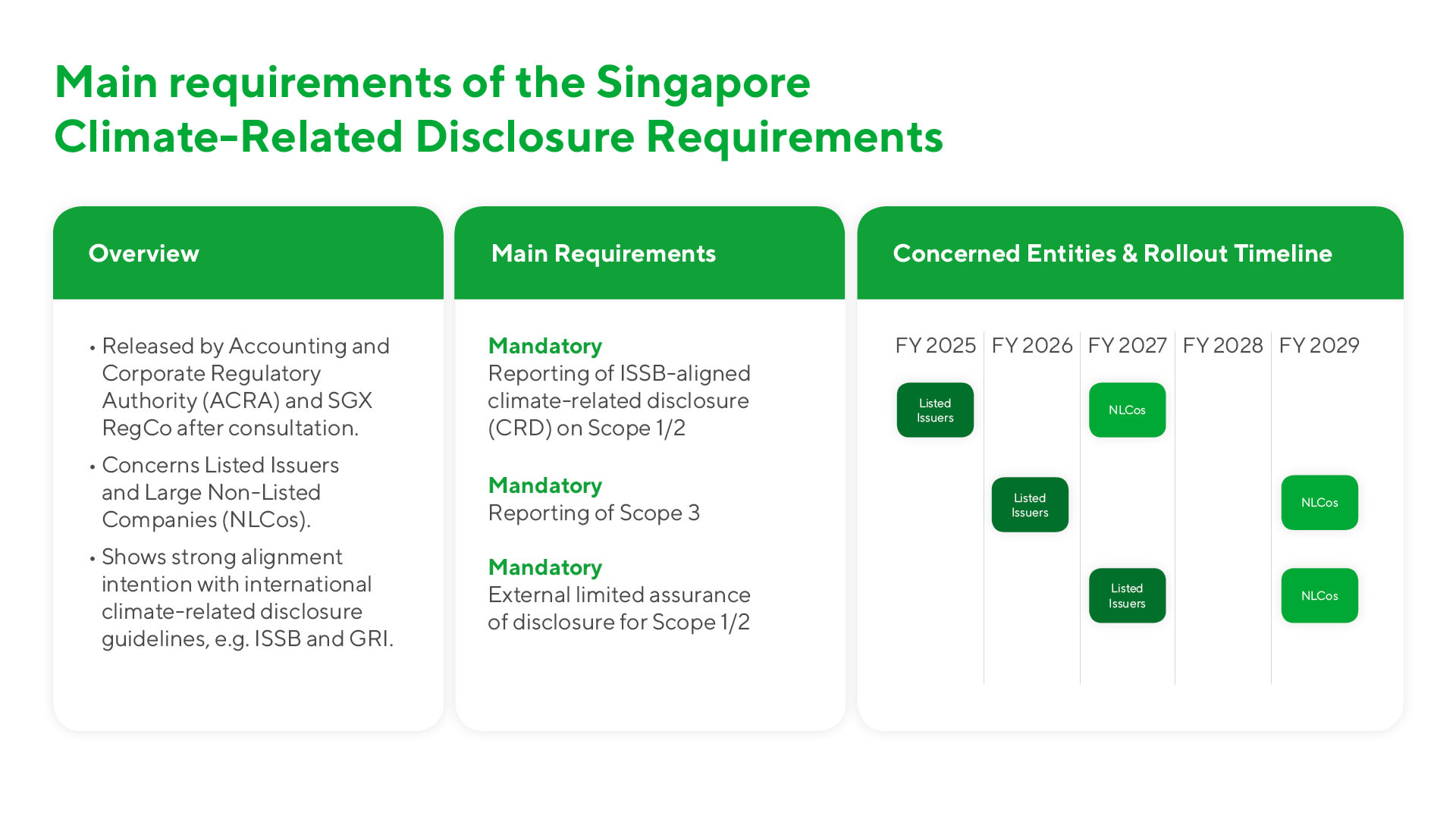 Main requirements of the Singapore Climate-Related Disclosure Requirements

Overview

• Released by Accounting and Corporate Regulatory Authority (ACRA) and SGX RegCo after consultation.

• Concerns Listed Issuers and Large Non-Listed Companies (NLCos).

• Shows strong alignment intention with international climate-related disclosure guidelines, e.g. ISSB and GRI.

Main Requirements

Mandatory
Reporting of ISSB-aligned climate-related disclosure (CRD) on Scope 1/2

Mandatory
Reporting of Scope 3

Mandatory
External limited assurance of disclosure for Scope 1/2

Concerned Entities & Rollout Timeline

| FY 2025 | FY 2026 | FY 2027 | FY 2028 | FY 2029 |
|---|---|---|---|---|
| Listed Issuers | | NLCos | | |
| | Listed Issuers | | | NLCos |
| | | Listed Issuers | | NLCos |